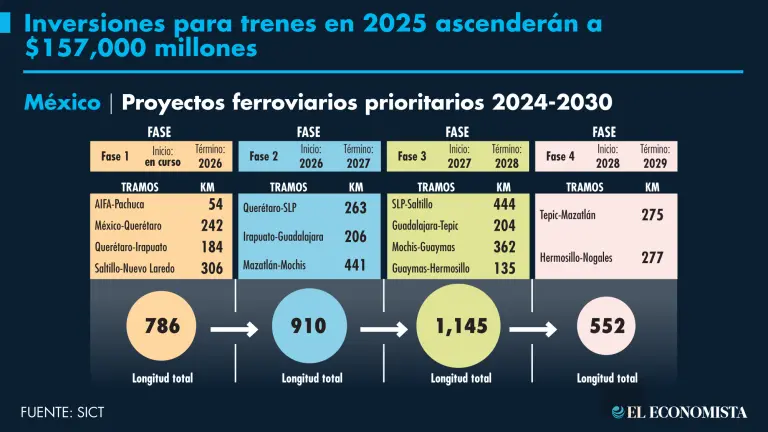 Inversiones para trenes en 2025 ascenderán a $157,000 millones

México | Proyectos ferroviarios prioritarios 2024-2030

FASE
Fase 1 Inicio: en curso Término: 2026

| TRAMOS | KM |
|---|---|
| AIFA-Pachuca | 54 |
| México-Querétaro | 242 |
| Querétaro-Irapuato | 184 |
| Saltillo-Nuevo Laredo | 306 |

786
Longitud total

FASE
Fase 2 Inicio: 2026 Término: 2027

| TRAMOS | KM |
|---|---|
| Querétaro-SLP | 263 |
| Irapuato-Guadalajara | 206 |
| Mazatlán-Mochis | 441 |

910
Longitud total

FASE
Fase 3 Inicio: 2027 Término: 2028

| TRAMOS | KM |
|---|---|
| SLP-Saltillo | 444 |
| Guadalajara-Tepic | 204 |
| Mochis-Guaymas | 362 |
| Guaymas-Hermosillo | 135 |

1,145
Longitud total

FASE
Fase 4 Inicio: 2028 Término: 2029

| TRAMOS | KM |
|---|---|
| Tepic-Mazatlán | 275 |
| Hermosillo-Nogales | 277 |

552
Longitud total

FUENTE: SICT

EL ECONOMISTA